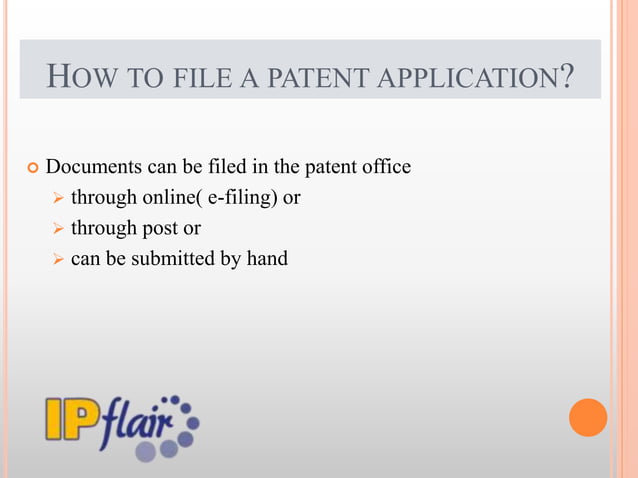 HOW TO FILE A PATENT APPLICATION?

Documents can be filed in the patent office

through online( e-filing) or

through post or

can be submitted by hand

IPflair